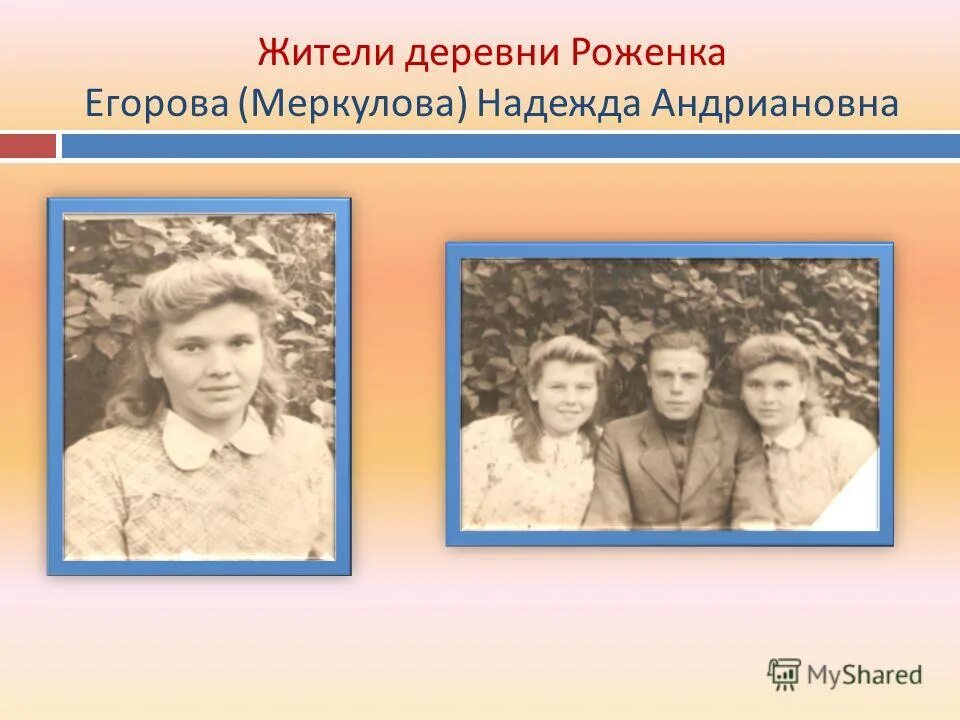 Жители деревни Роженка
Егорова (Меркулова) Надежда Андриановна

MyShared